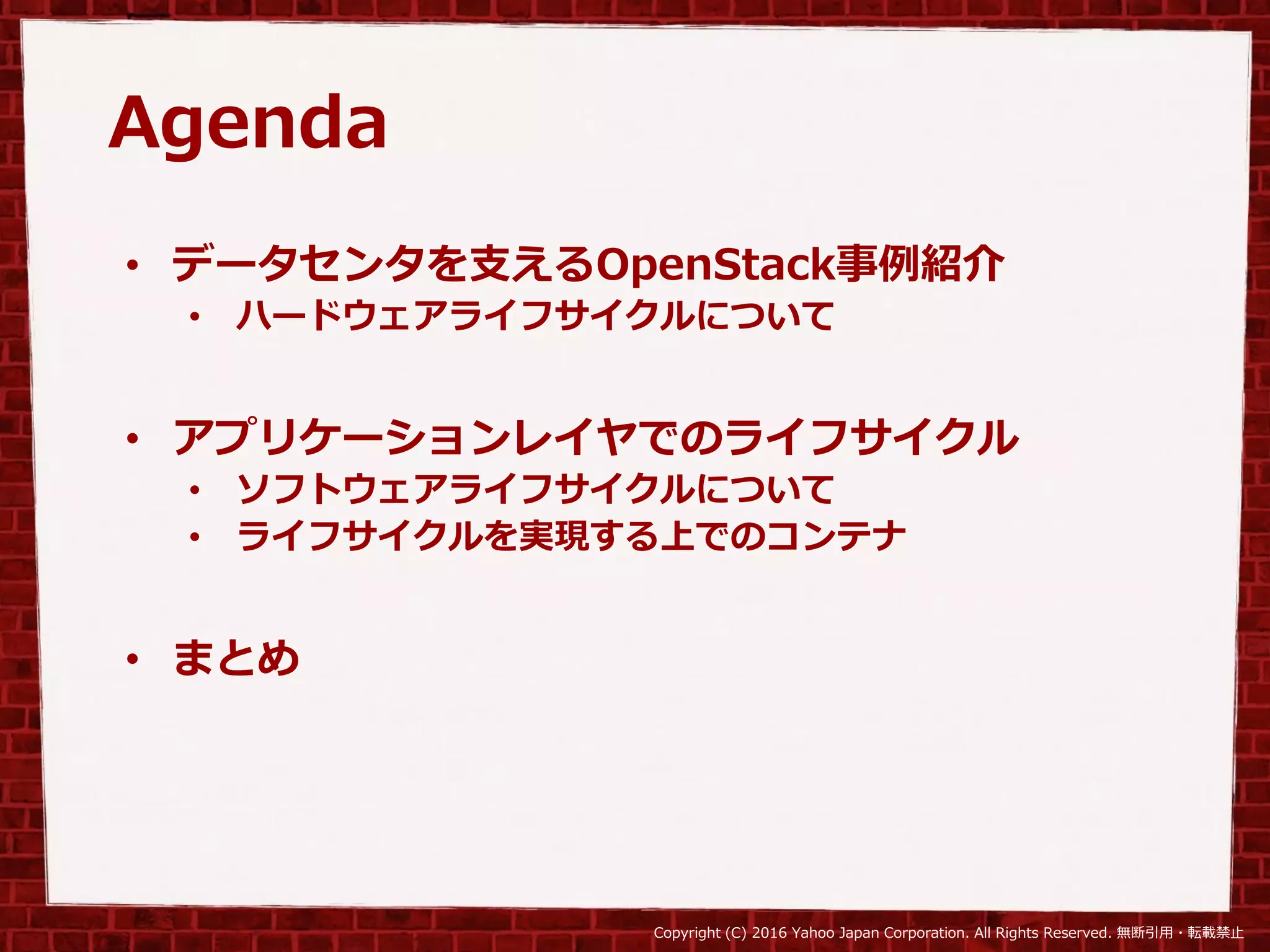 Agenda

• データセンタを支えるOpenStack事例紹介
  • ハードウェアライフサイクルについて

• アプリケーションレイヤでのライフサイクル
  • ソフトウェアライフサイクルについて
  • ライフサイクルを実現する上でのコンテナ

• まとめ

Copyright (C) 2016 Yahoo Japan Corporation. All Rights Reserved. 無断引用・転載禁止